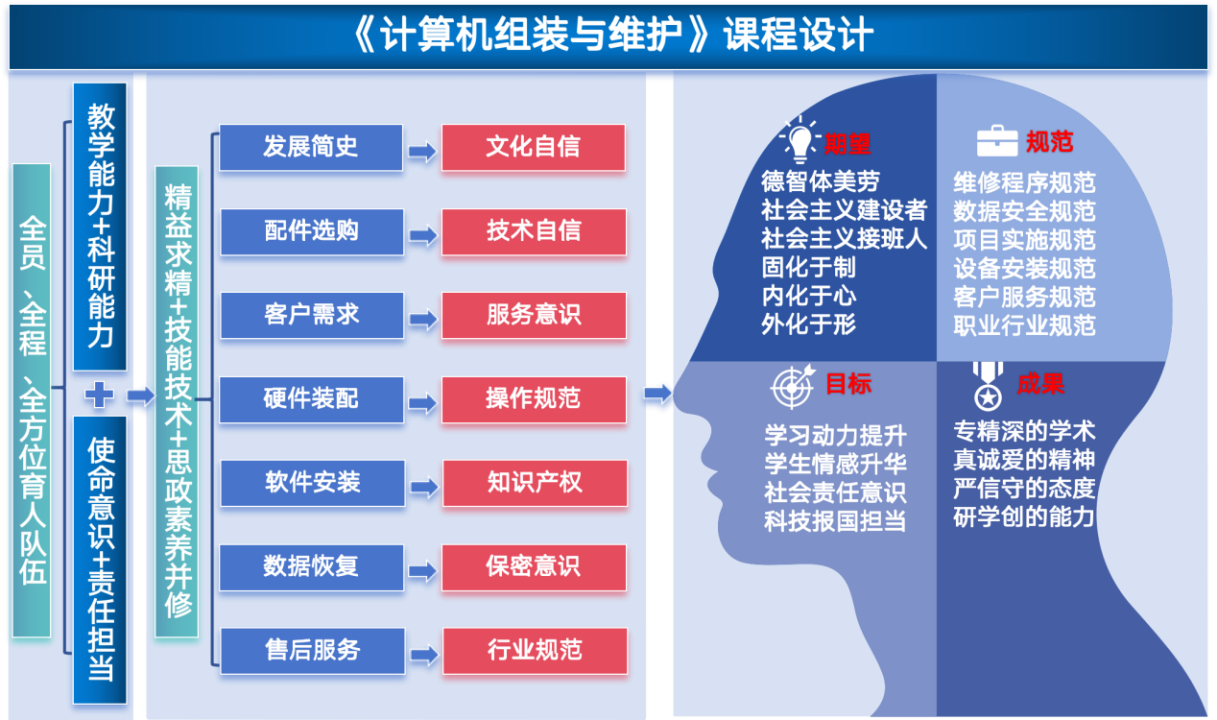 《计算机组装与维护》课程设计

全员、全程、全方位育人队伍

教学能力+科研能力

+

使命意识+责任担当

精益求精+技能技术+思政素养并修

发展简史 文化自信

配件选购 技术自信

客户需求 服务意识

硬件装配 操作规范

软件安装 知识产权

数据恢复 保密意识

售后服务 行业规范

期望
德智体美劳
社会主义建设者
社会主义接班人
固化于制
内化于心
外化于形

规范
维修程序规范
数据安全规范
项目实施规范
设备安装规范
客户服务规范
职业行业规范

目标
学习动力提升
学生情感升华
社会责任意识
科技报国担当

成果
专精深的学术
真诚爱的精神
严信守的态度
研学创的能力